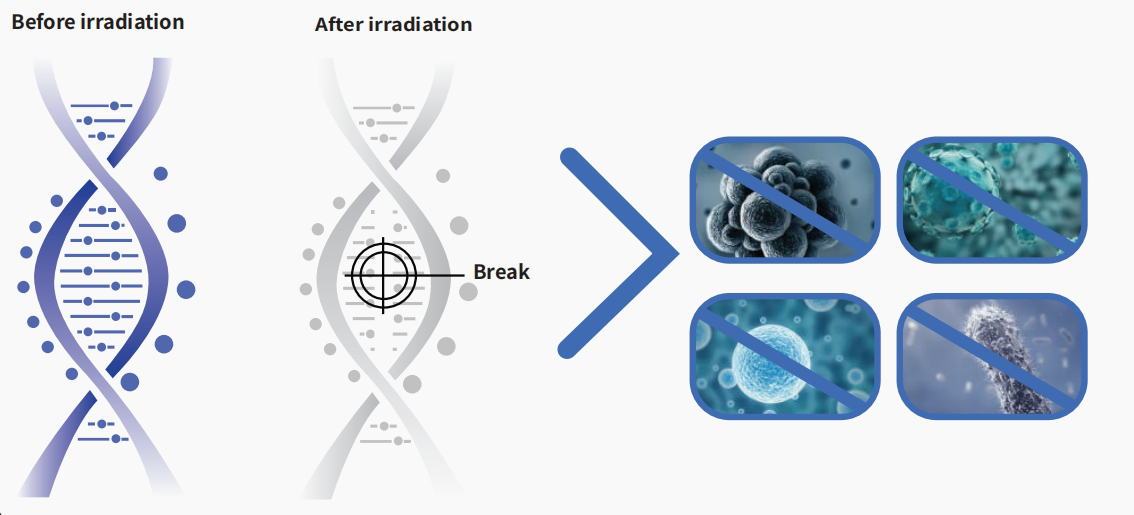 Before irradiation

After irradiation

Break